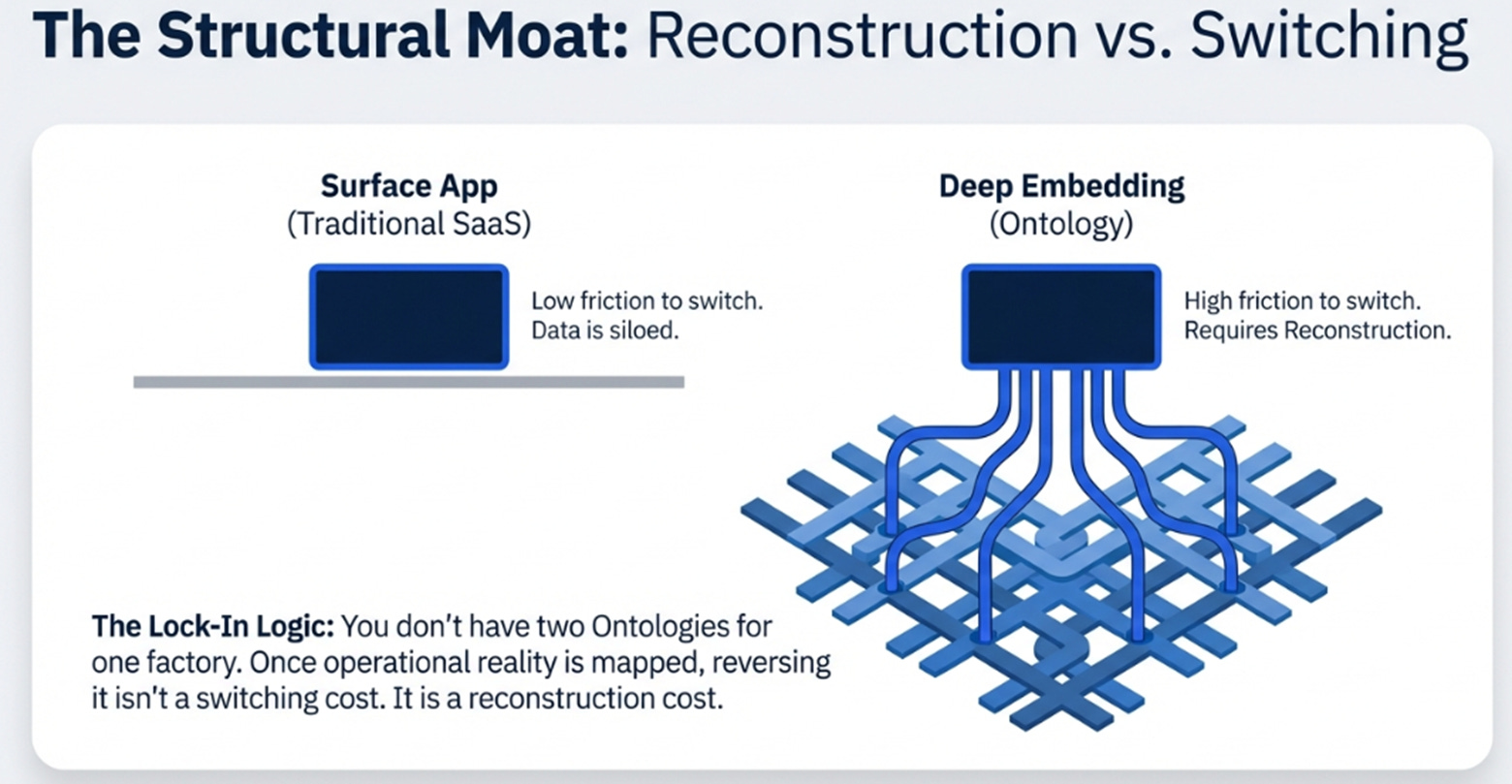 The Structural Moat: Reconstruction vs. Switching

Surface App
(Traditional SaaS)

Low friction to switch.
Data is siloed.

Deep Embedding
(Ontology)

High friction to switch.
Requires Reconstruction.

The Lock-In Logic: You don't have two Ontologies for one factory. Once operational reality is mapped, reversing it isn't a switching cost. It is a reconstruction cost.